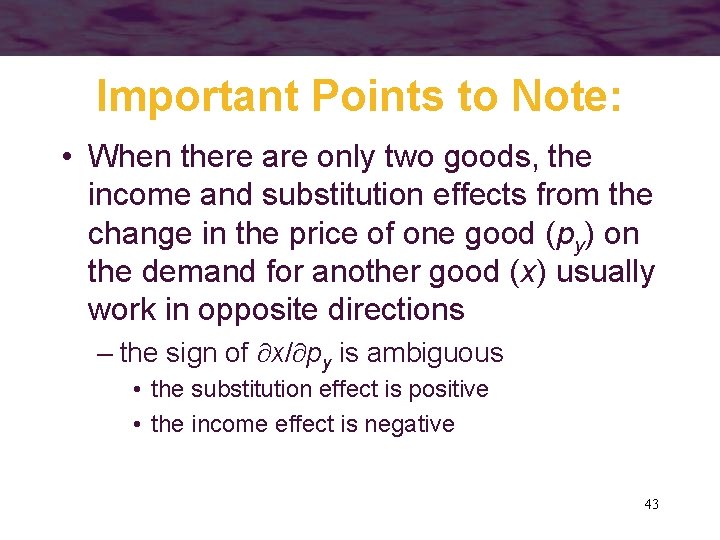 Important Points to Note:

• When there are only two goods, the income and substitution effects from the change in the price of one good ($p_y$) on the demand for another good ($x$) usually work in opposite directions

– the sign of $\partial x/\partial p_y$ is ambiguous

• the substitution effect is positive

• the income effect is negative

43